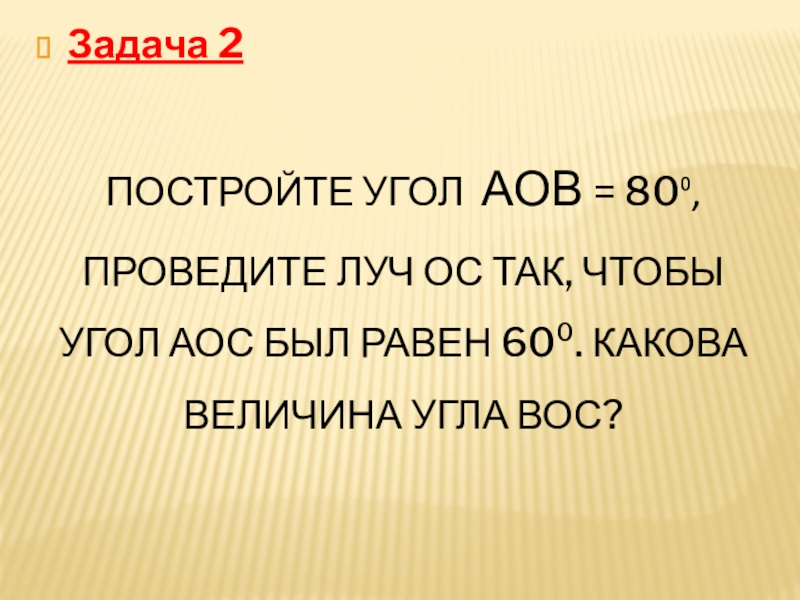 Задача 2

ПОСТРОЙТЕ УГОЛ АОВ = $80^0$, ПРОВЕДИТЕ ЛУЧ ОС ТАК, ЧТОБЫ УГОЛ АОС БЫЛ РАВЕН $60^0$. КАКОВА ВЕЛИЧИНА УГЛА ВОС?